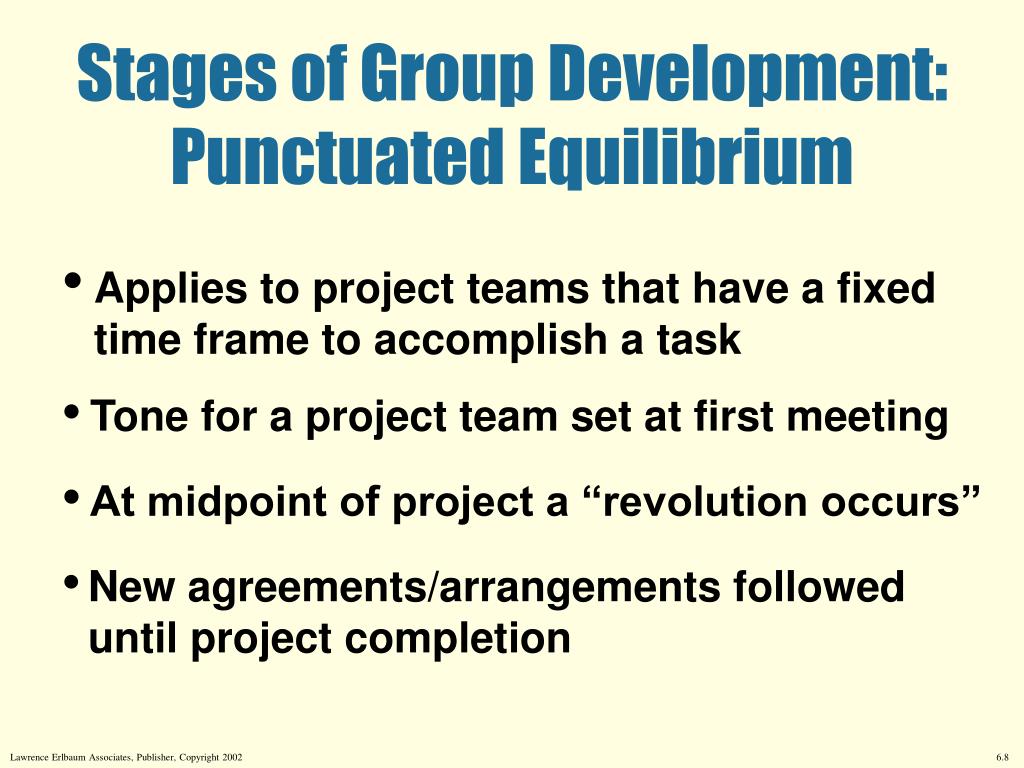 Stages of Group Development: Punctuated Equilibrium

• Applies to project teams that have a fixed time frame to accomplish a task

• Tone for a project team set at first meeting

• At midpoint of project a “revolution occurs”

• New agreements/arrangements followed until project completion

Lawrence Erlbaum Associates, Publisher, Copyright 2002

6.8